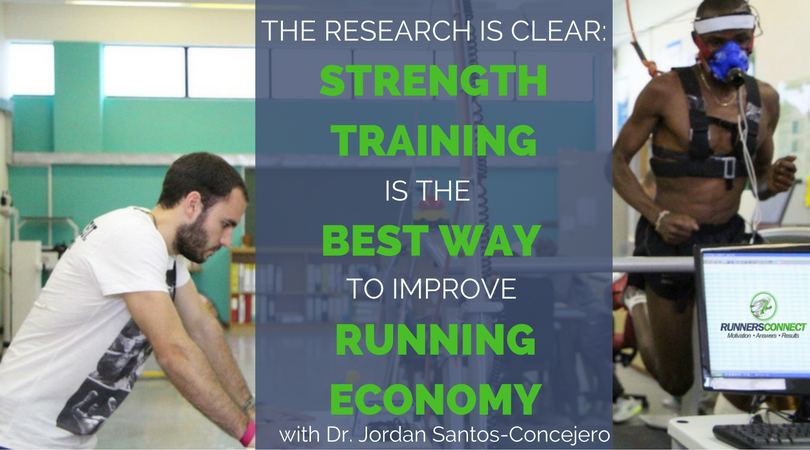 THE RESEARCH IS CLEAR:
STRENGTH TRAINING
IS THE
BEST WAY
TO IMPROVE
RUNNING ECONOMY
with Dr. Jordan Santos-Concejero

RUNNERSCONNECT
Motivation • Answers • Results